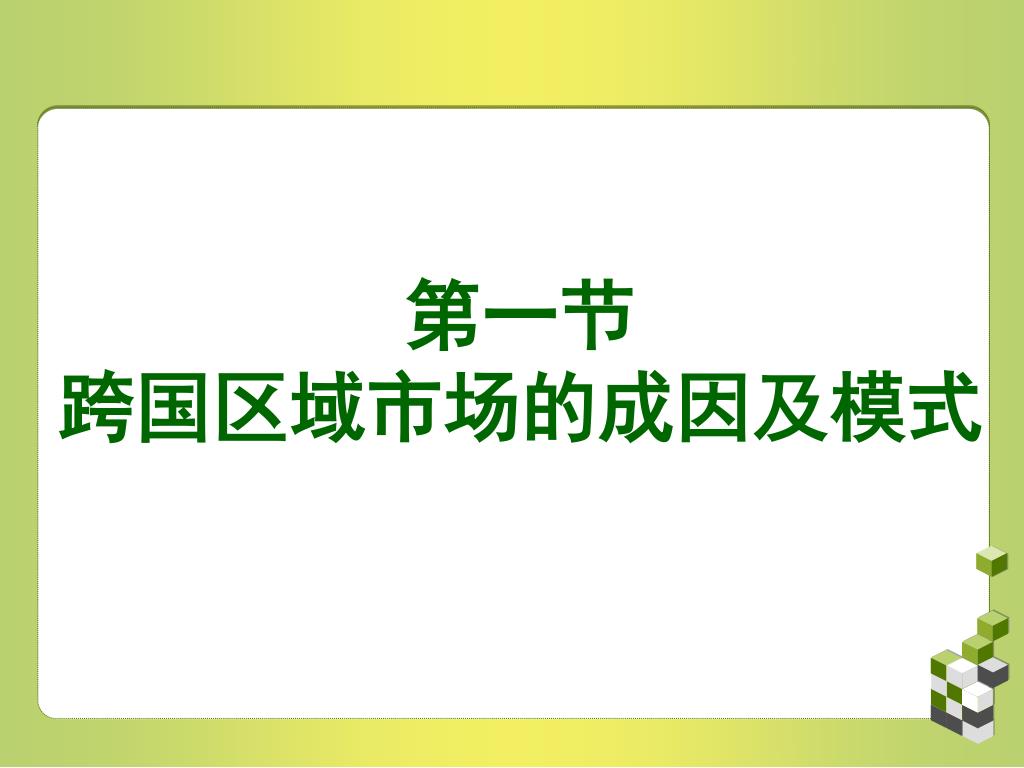 第一节
跨国区域市场的成因及模式